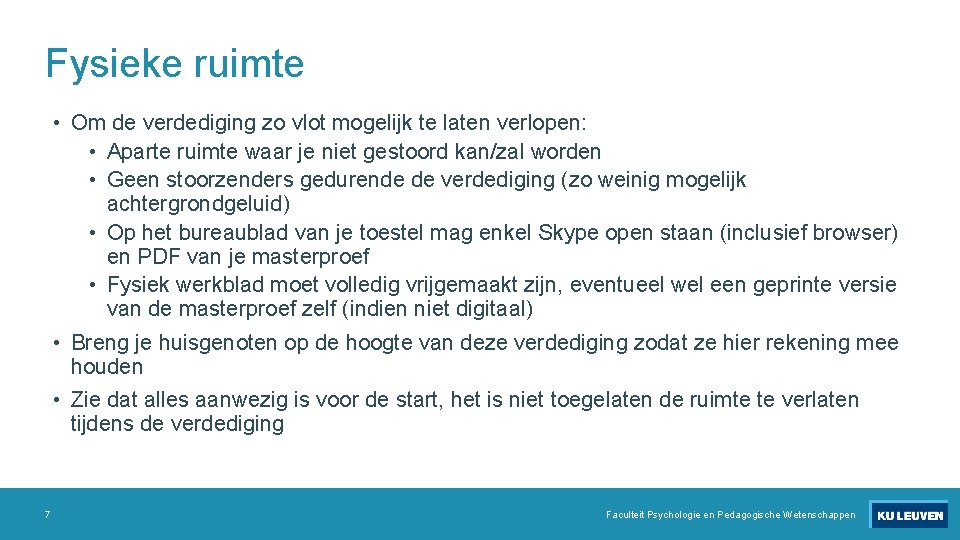 Fysieke ruimte

• Om de verdediging zo vlot mogelijk te laten verlopen:
  • Aparte ruimte waar je niet gestoord kan/zal worden
  • Geen stoorzenders gedurende de verdediging (zo weinig mogelijk achtergrondgeluid)
  • Op het bureaublad van je toestel mag enkel Skype open staan (inclusief browser) en PDF van je masterproef
  • Fysiek werkblad moet volledig vrijgemaakt zijn, eventueel wel een geprinte versie van de masterproef zelf (indien niet digitaal)

• Breng je huisgenoten op de hoogte van deze verdediging zodat ze hier rekening mee houden

• Zie dat alles aanwezig is voor de start, het is niet toegelaten de ruimte te verlaten tijdens de verdediging

7

Faculteit Psychologie en Pedagogische Wetenschappen

KU LEUVEN